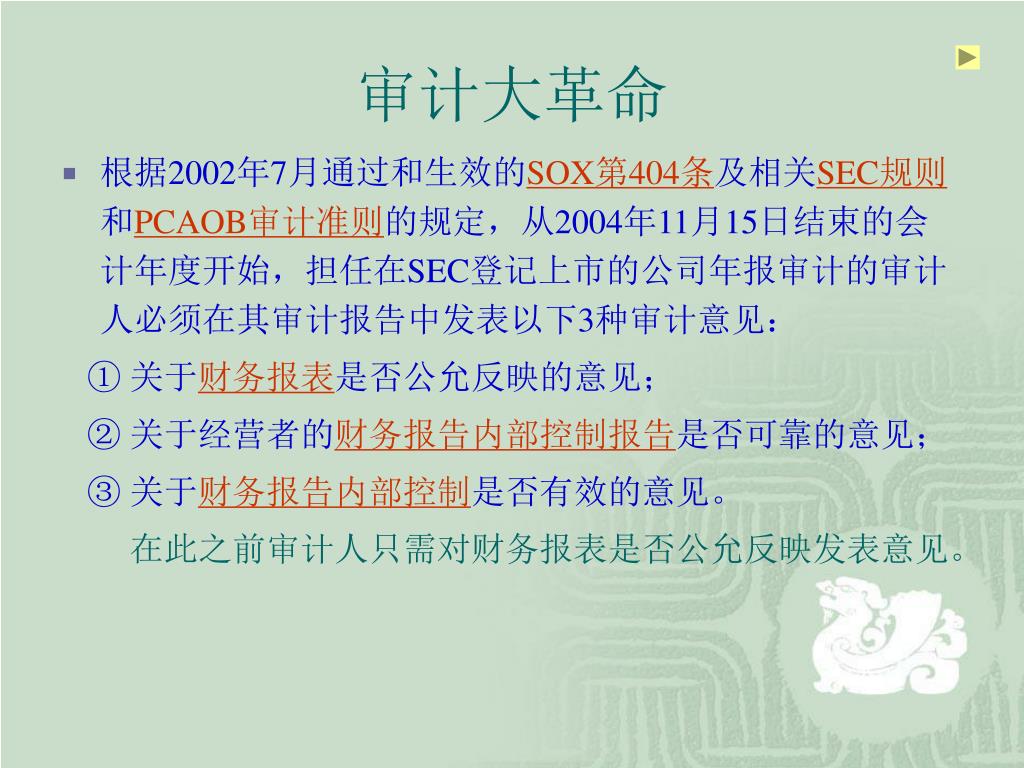 审计大革命

根据2002年7月通过和生效的SOX第404条及相关SEC规则和PCAOB审计准则的规定，从2004年11月15日结束的会计年度开始，担任在SEC登记上市的公司年报审计的审计人必须在其审计报告中发表以下3种审计意见：

① 关于财务报表是否公允反映的意见；

② 关于经营者的财务报告内部控制报告是否可靠的意见；

③ 关于财务报告内部控制是否有效的意见。

在此之前审计人只需对财务报表是否公允反映发表意见。